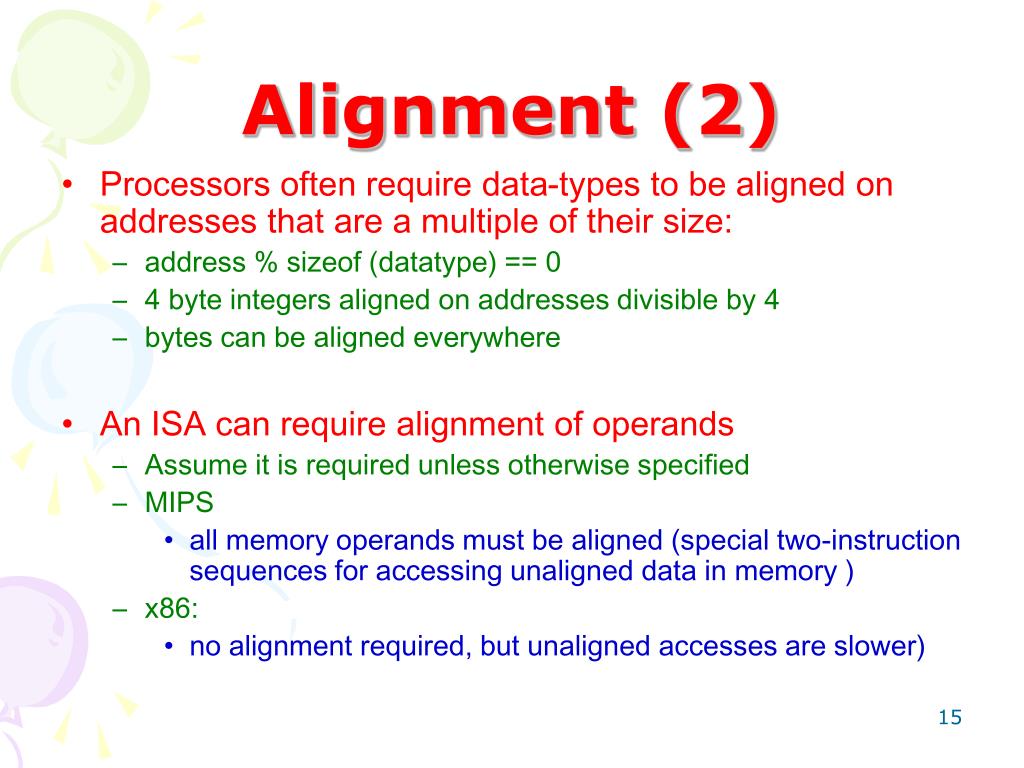 Alignment (2)

• Processors often require data-types to be aligned on addresses that are a multiple of their size:
– address % sizeof (datatype) == 0
– 4 byte integers aligned on addresses divisible by 4
– bytes can be aligned everywhere

• An ISA can require alignment of operands
– Assume it is required unless otherwise specified
– MIPS
• all memory operands must be aligned (special two-instruction sequences for accessing unaligned data in memory )
– x86:
• no alignment required, but unaligned accesses are slower)

15